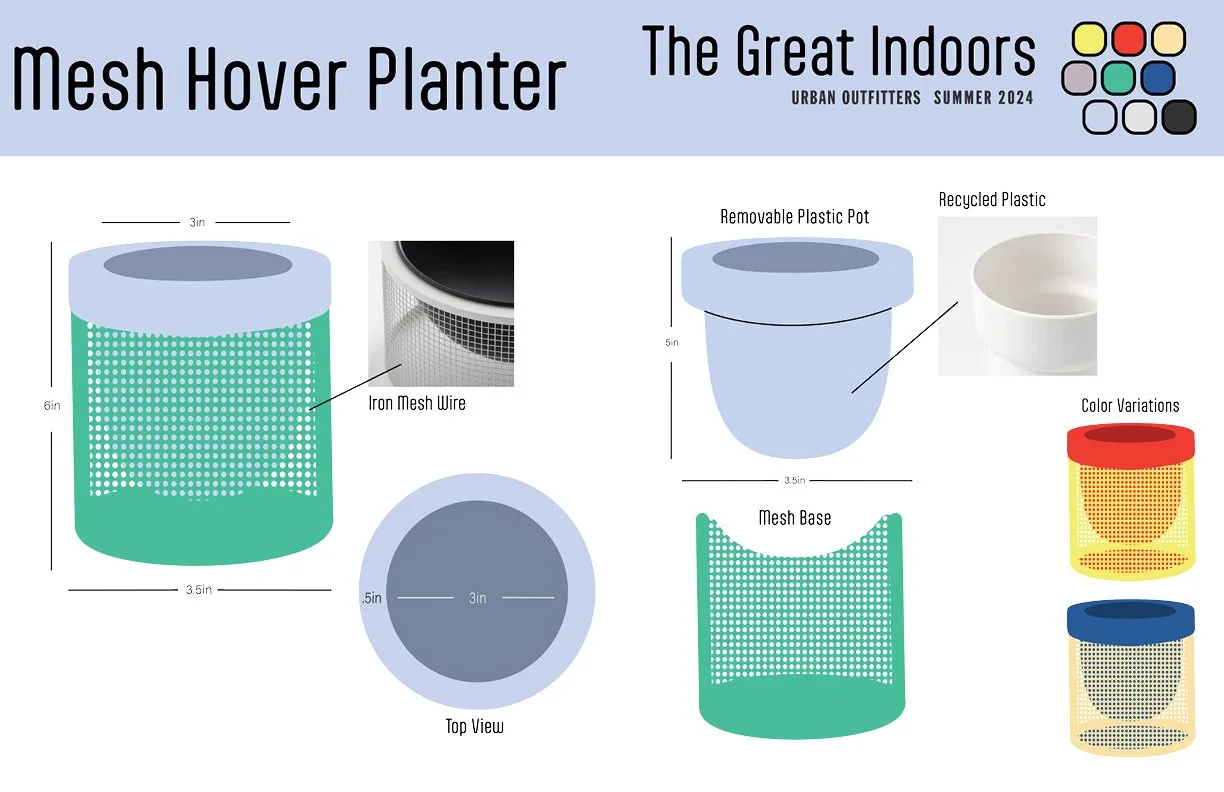 Mesh Hover Planter

The Great Indoors
URBAN OUTFITTERS SUMMER 2024

3in
6in
3.5in
Iron Mesh Wire
.5in
3in
Top View

Removable Plastic Pot
5in
3.5in
Recycled Plastic
Mesh Base
Color Variations